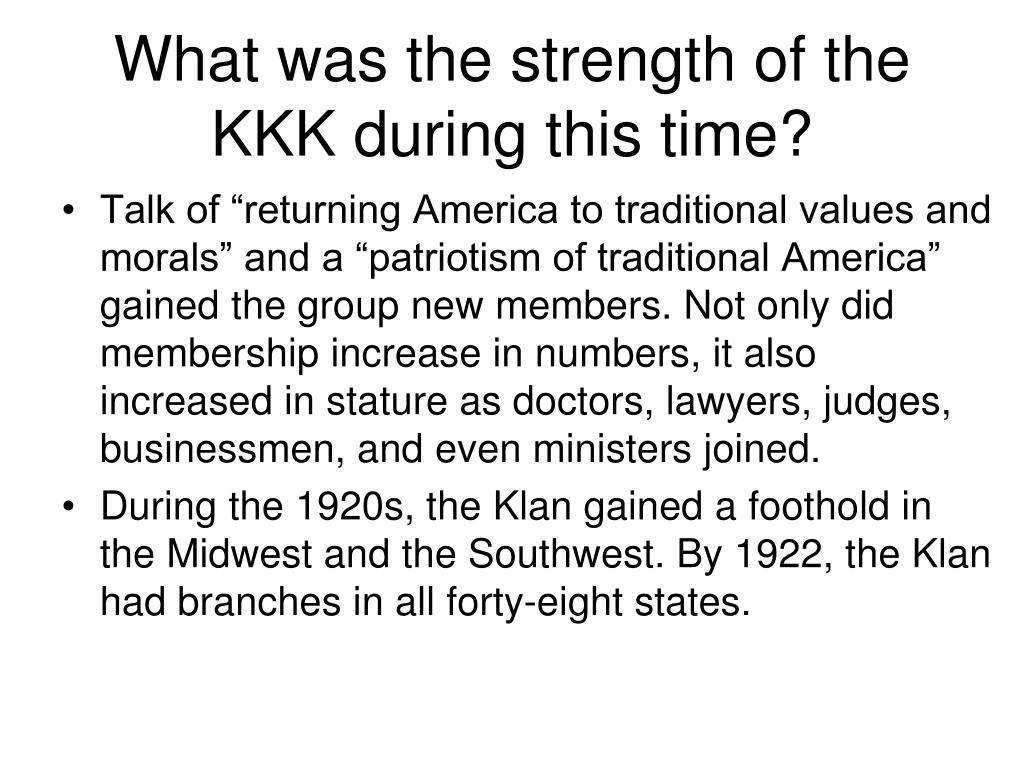 What was the strength of the KKK during this time?

• Talk of “returning America to traditional values and morals” and a “patriotism of traditional America” gained the group new members. Not only did membership increase in numbers, it also increased in stature as doctors, lawyers, judges, businessmen, and even ministers joined.
• During the 1920s, the Klan gained a foothold in the Midwest and the Southwest. By 1922, the Klan had branches in all forty-eight states.